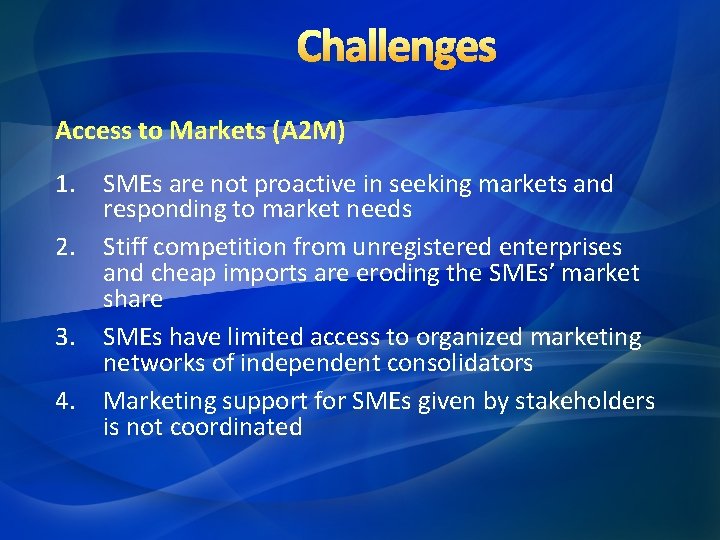 Challenges

Access to Markets (A2M)

1. SMEs are not proactive in seeking markets and responding to market needs

2. Stiff competition from unregistered enterprises and cheap imports are eroding the SMEs’ market share

3. SMEs have limited access to organized marketing networks of independent consolidators

4. Marketing support for SMEs given by stakeholders is not coordinated